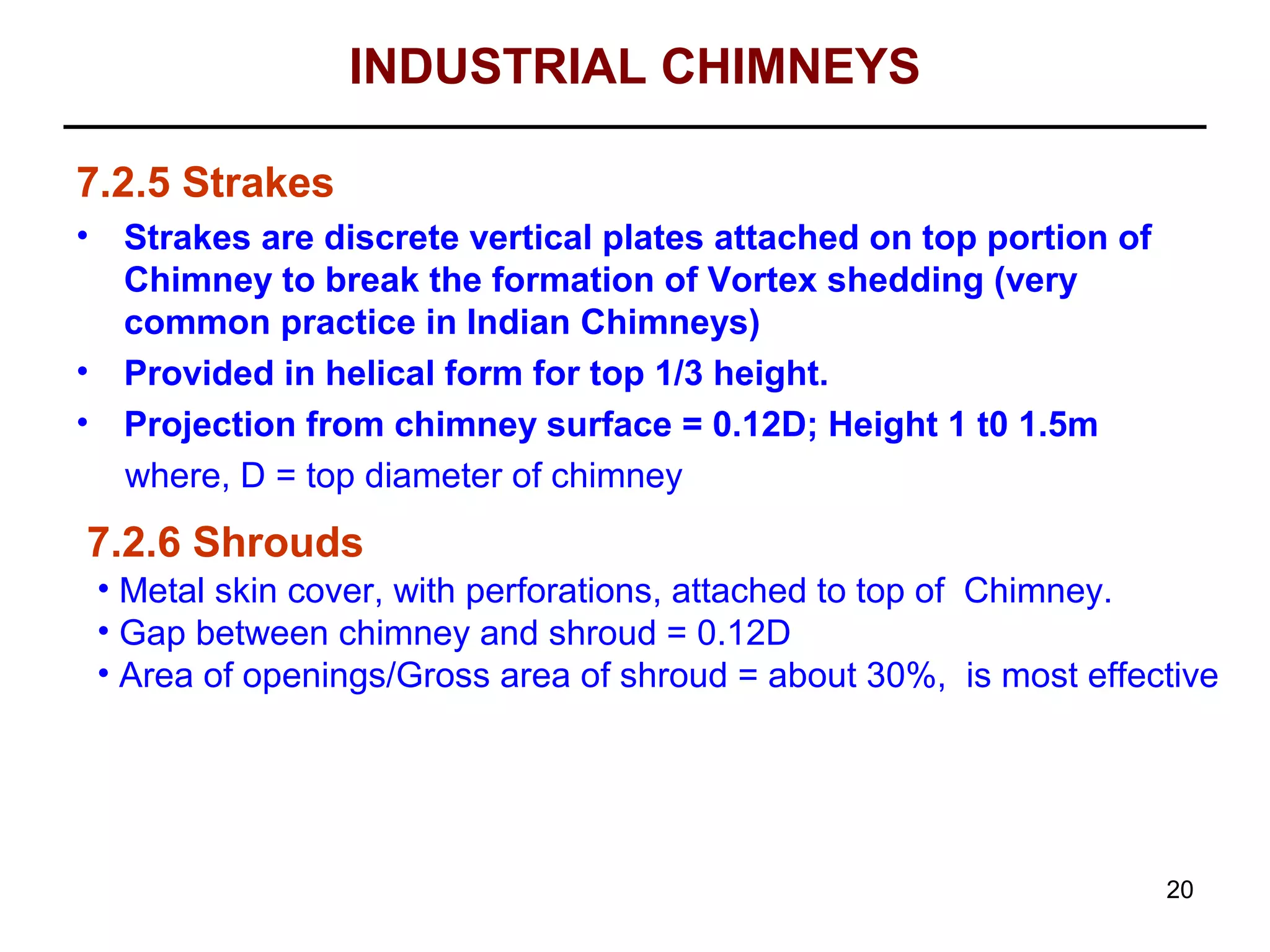 INDUSTRIAL CHIMNEYS

7.2.5 Strakes

• Strakes are discrete vertical plates attached on top portion of Chimney to break the formation of Vortex shedding (very common practice in Indian Chimneys)

• Provided in helical form for top 1/3 height.

• Projection from chimney surface = 0.12D; Height 1 t0 1.5m

where, D = top diameter of chimney

7.2.6 Shrouds

• Metal skin cover, with perforations, attached to top of Chimney.

• Gap between chimney and shroud = 0.12D

• Area of openings/Gross area of shroud = about 30%, is most effective

20